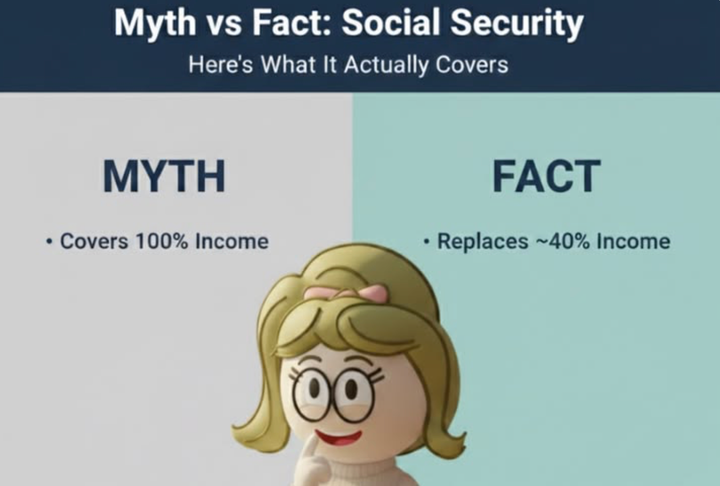 Myth vs Fact: Social Security
Here's What It Actually Covers

MYTH

• Covers 100% Income

FACT

• Replaces ~40% Income